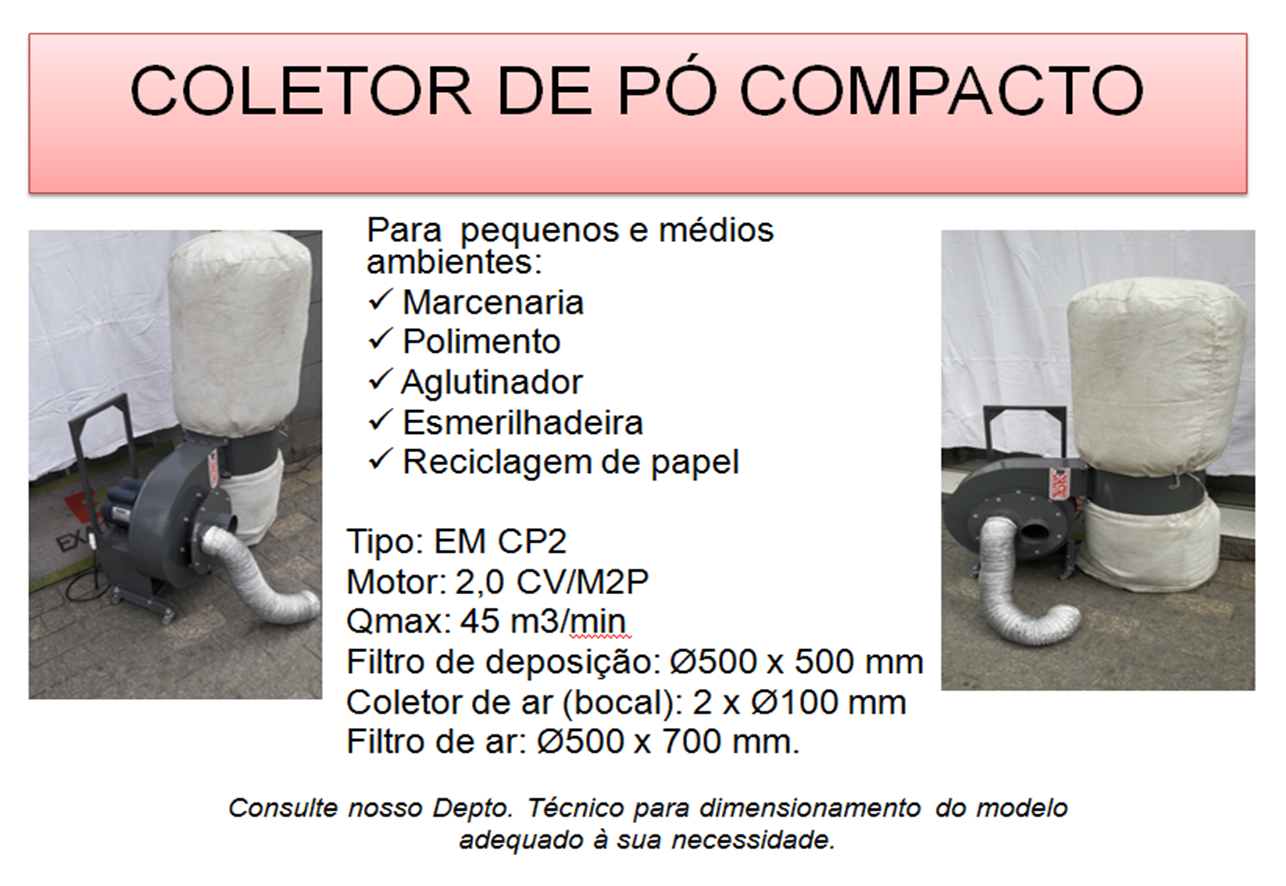 COLETOR DE PÓ COMPACTO

Para pequenos e médios ambientes:
✓ Marcenaria
✓ Polimento
✓ Aglutinador
✓ Esmerilhadeira
✓ Reciclagem de papel

Tipo: EM CP2
Motor: 2,0 CV/M2P
Qmax: 45 m3/min
Filtro de deposição: Ø500 x 500 mm
Coletor de ar (bocal): 2 x Ø100 mm
Filtro de ar: Ø500 x 700 mm.

Consulte nosso Depto. Técnico para dimensionamento do modelo adequado à sua necessidade.